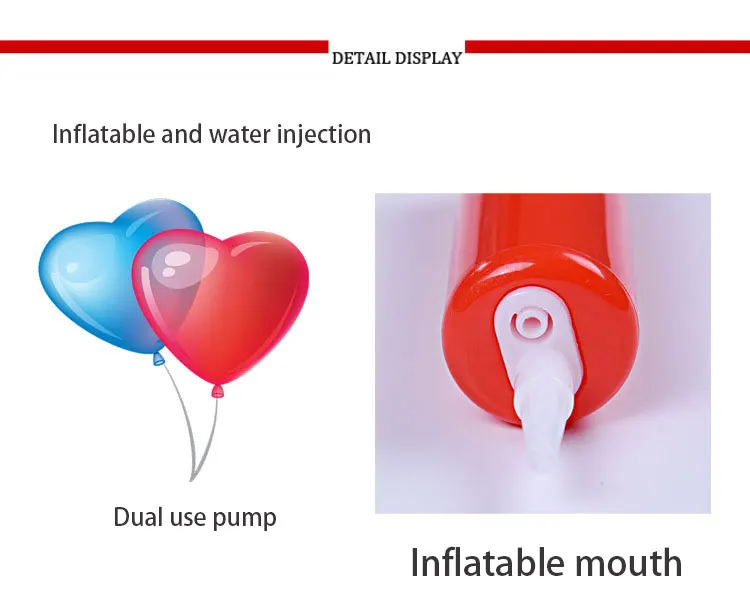 DETAIL DISPLAY

Inflatable and water injection

Dual use pump

Inflatable mouth